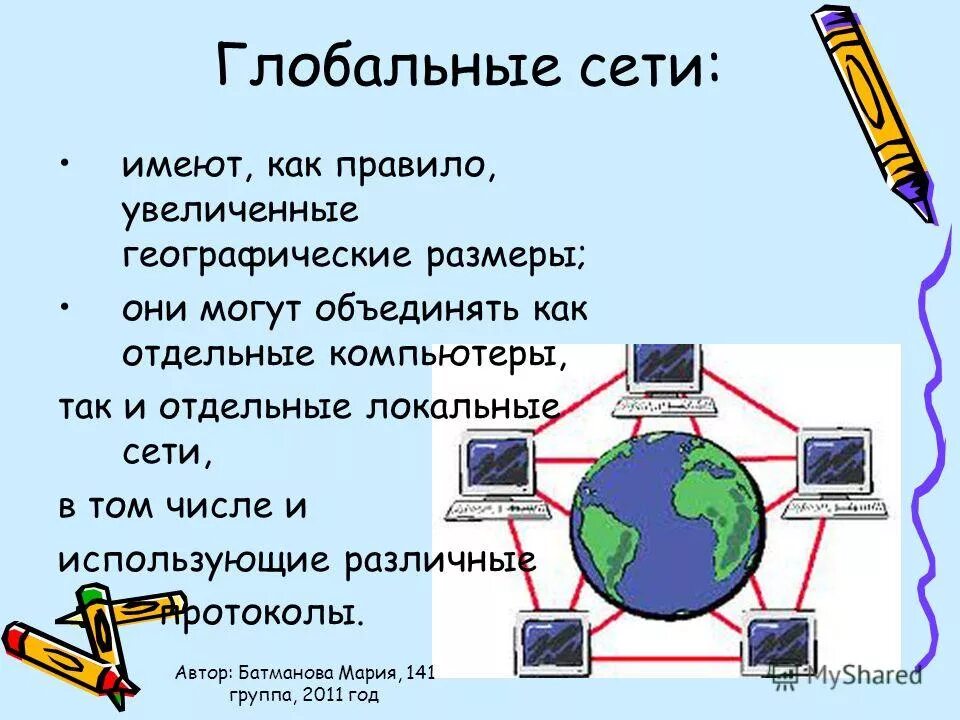 Глобальные сети:

• имеют, как правило, увеличенные географические размеры;

• они могут объединять как отдельные компьютеры,

так и отдельные локальные сети,

в том числе и

использующие различные протоколы.

Автор: Батманова Мария, 141 группа, 2011 год

MyShared